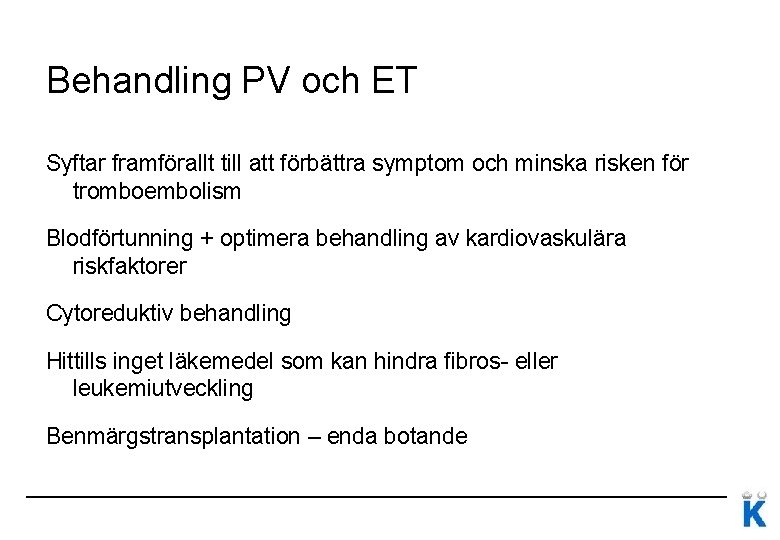 Behandling PV och ET

Syftar framförallt till att förbättra symptom och minska risken för tromboembolism

Blodförtunning + optimera behandling av kardiovaskulära riskfaktorer

Cytoreduktiv behandling

Hittills inget läkemedel som kan hindra fibros- eller leukemiutveckling

Benmärgstransplantation – enda botande

K